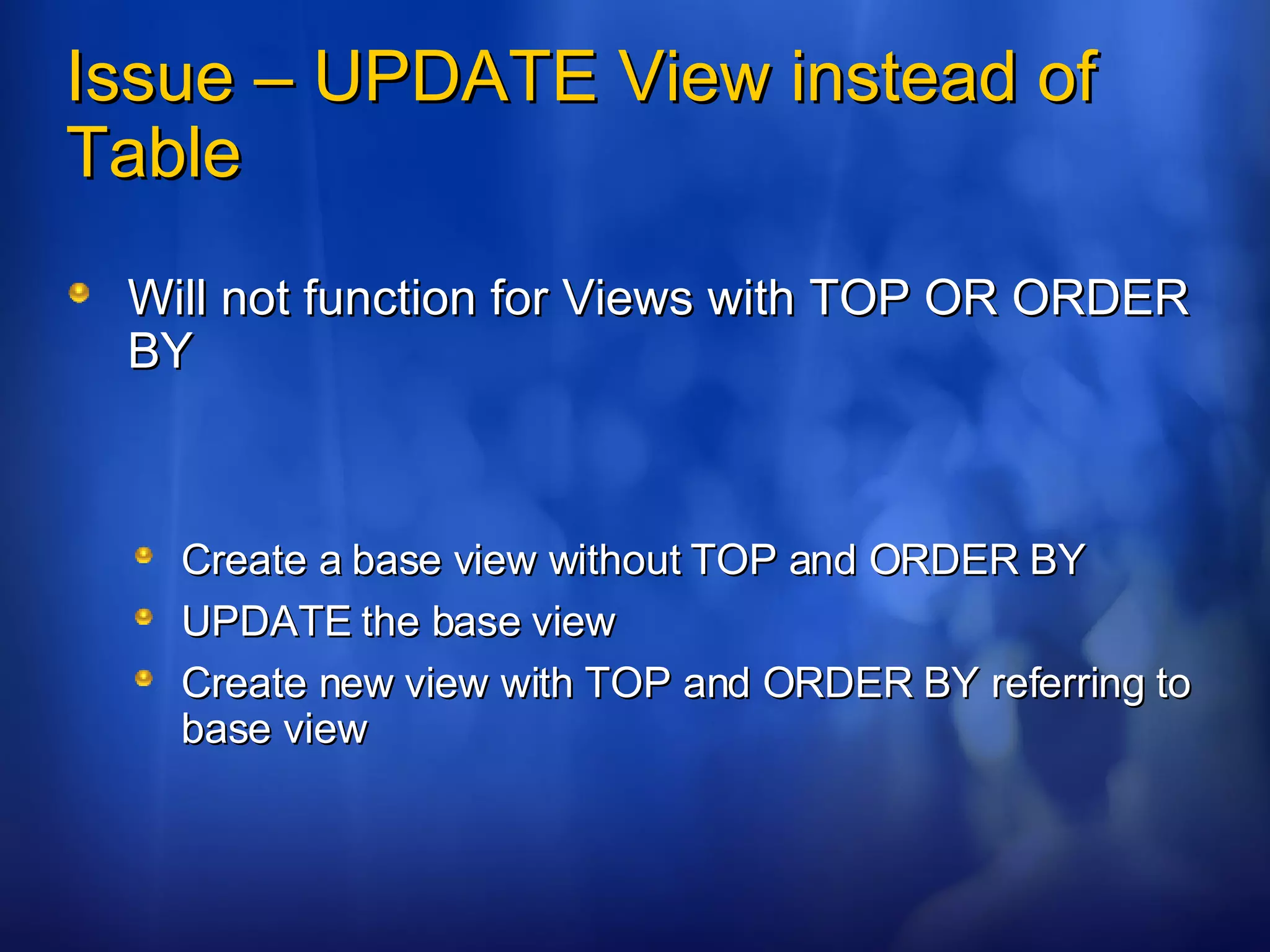 Issue – UPDATE View instead of Table

Will not function for Views with TOP OR ORDER BY

Create a base view without TOP and ORDER BY
UPDATE the base view
Create new view with TOP and ORDER BY referring to base view